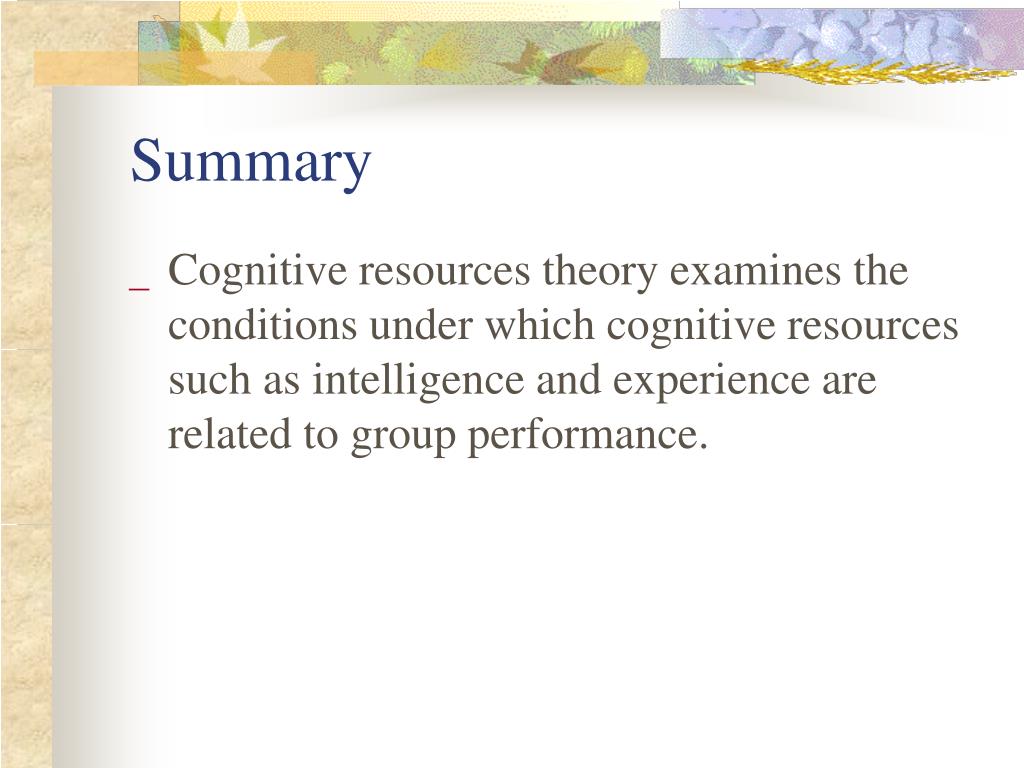 Summary

_ Cognitive resources theory examines the conditions under which cognitive resources such as intelligence and experience are related to group performance.